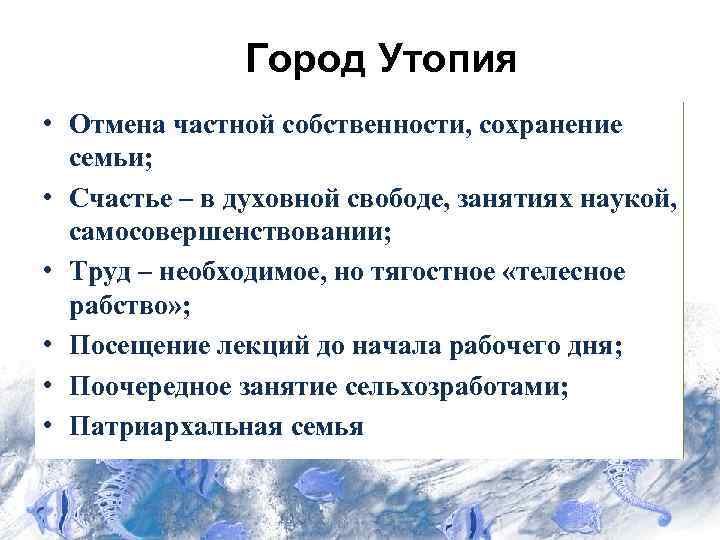 Город Утопия

• Отмена частной собственности, сохранение семьи;
• Счастье – в духовной свободе, занятиях наукой, самосовершенствовании;
• Труд – необходимое, но тягостное «телесное рабство»;
• Посещение лекций до начала рабочего дня;
• Поочередное занятие сельхозработами;
• Патриархальная семья